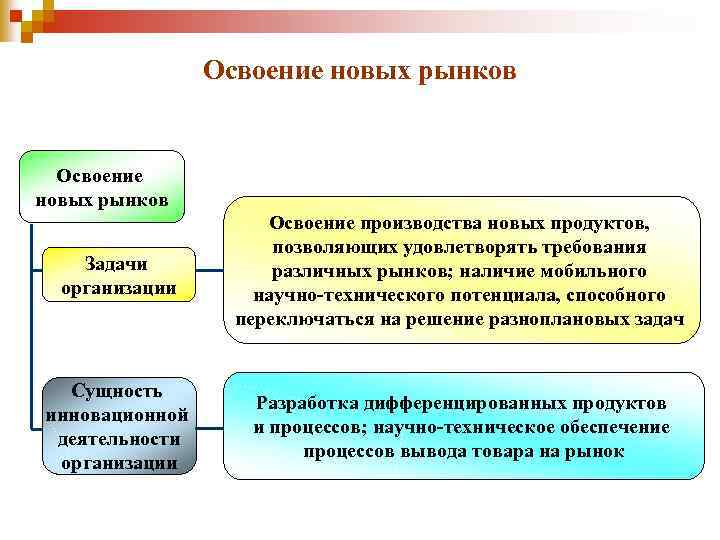 Освоение новых рынков

Освоение новых рынков

Задачи организации

Освоение производства новых продуктов, позволяющих удовлетворять требования различных рынков; наличие мобильного научно-технического потенциала, способного переключаться на решение разноплановых задач

Сущность инновационной деятельности организации

Разработка дифференцированных продуктов и процессов; научно-техническое обеспечение процессов вывода товара на рынок